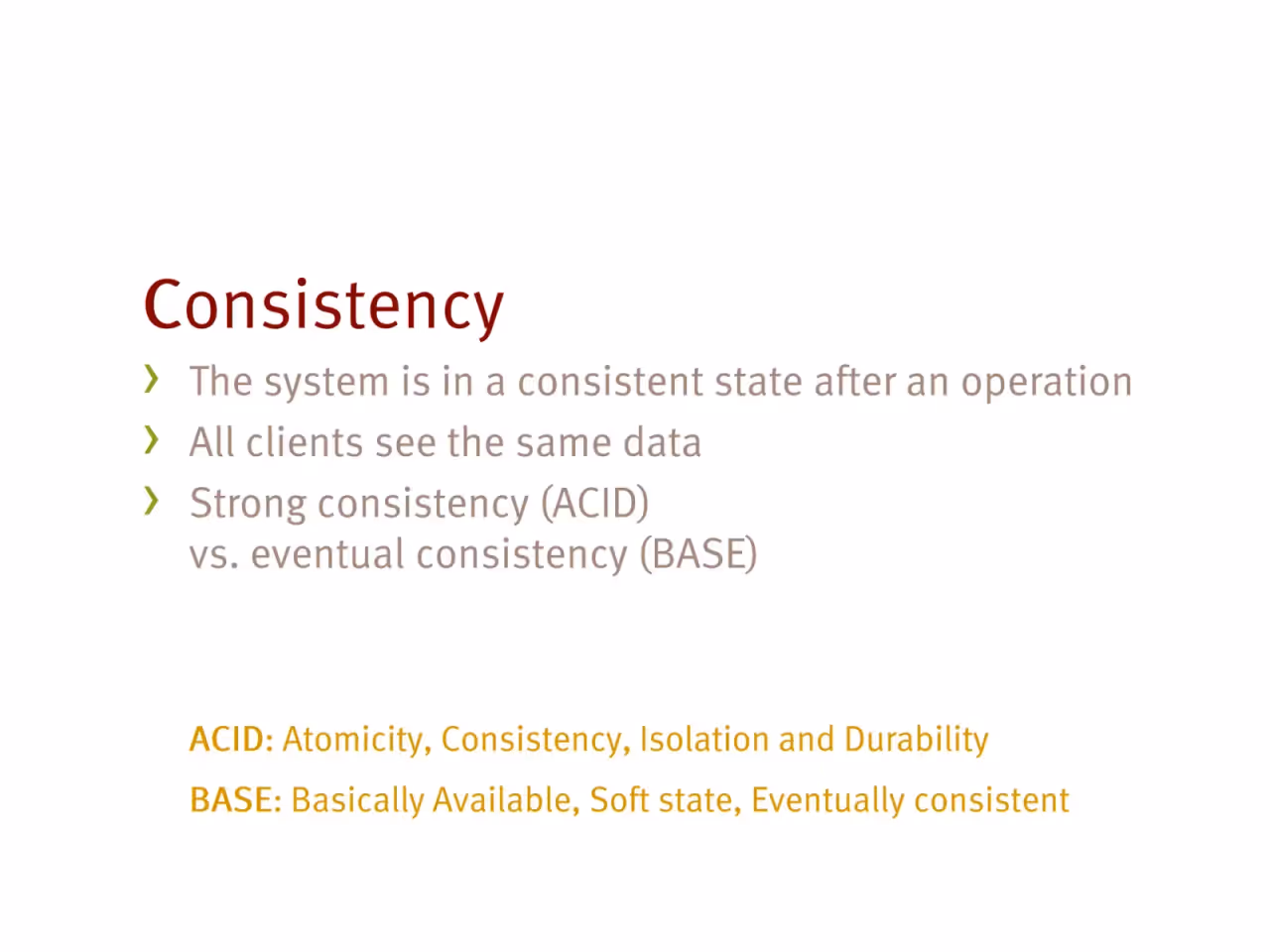 Consistency

› The system is in a consistent state after an operation

› All clients see the same data

› Strong consistency (ACID) vs. eventual consistency (BASE)

ACID: Atomicity, Consistency, Isolation and Durability

BASE: Basically Available, Soft state, Eventually consistent